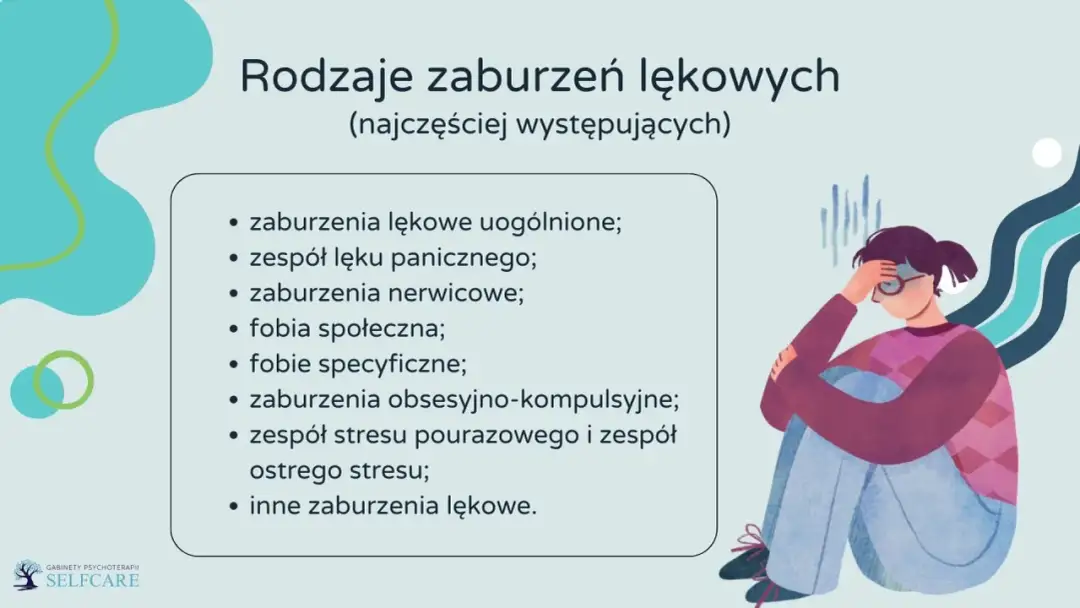 Rodzaje zaburzeń lękowych
(najczęściej występujących)

• zaburzenia lękowe uogólnione;
• zespół lęku panicznego;
• zaburzenia nerwicowe;
• fobia społeczna;
• fobie specyficzne;
• zaburzenia obsesyjno-kompulsyjne;
• zespół stresu pourazowego i zespół ostrego stresu;
• inne zaburzenia lękowe.

GABINETY PSYCHOTERAPII
SELFCARE